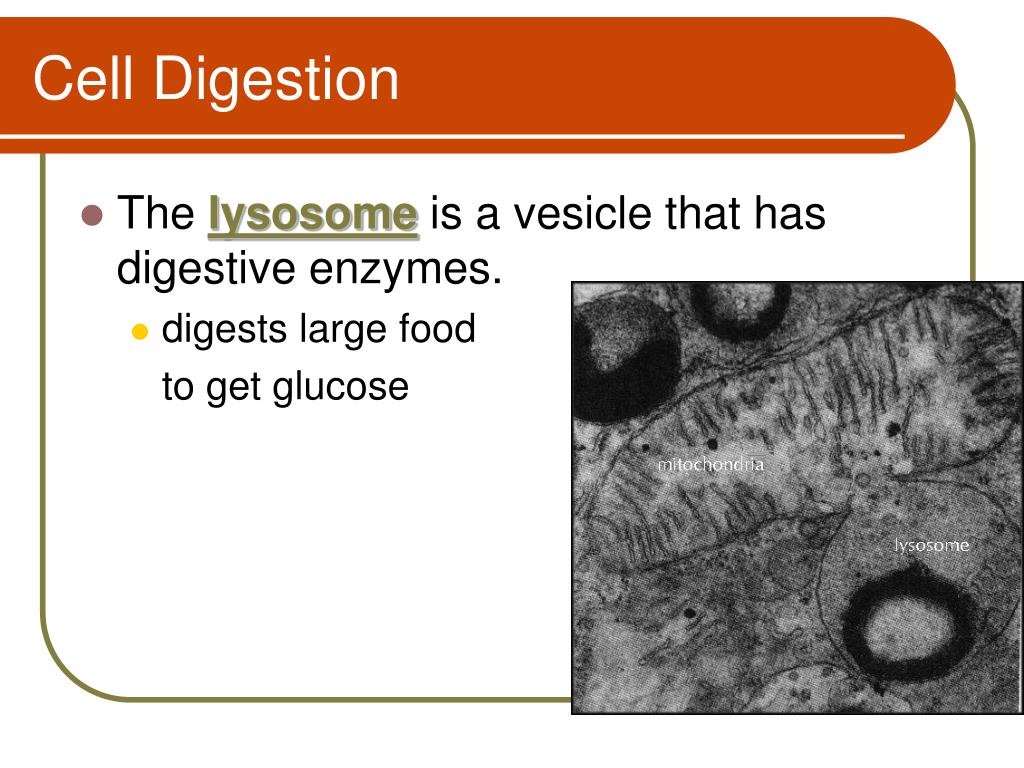 Cell Digestion

The lysosome is a vesicle that has digestive enzymes.

digests large food to get glucose

mitochondria

lysosome